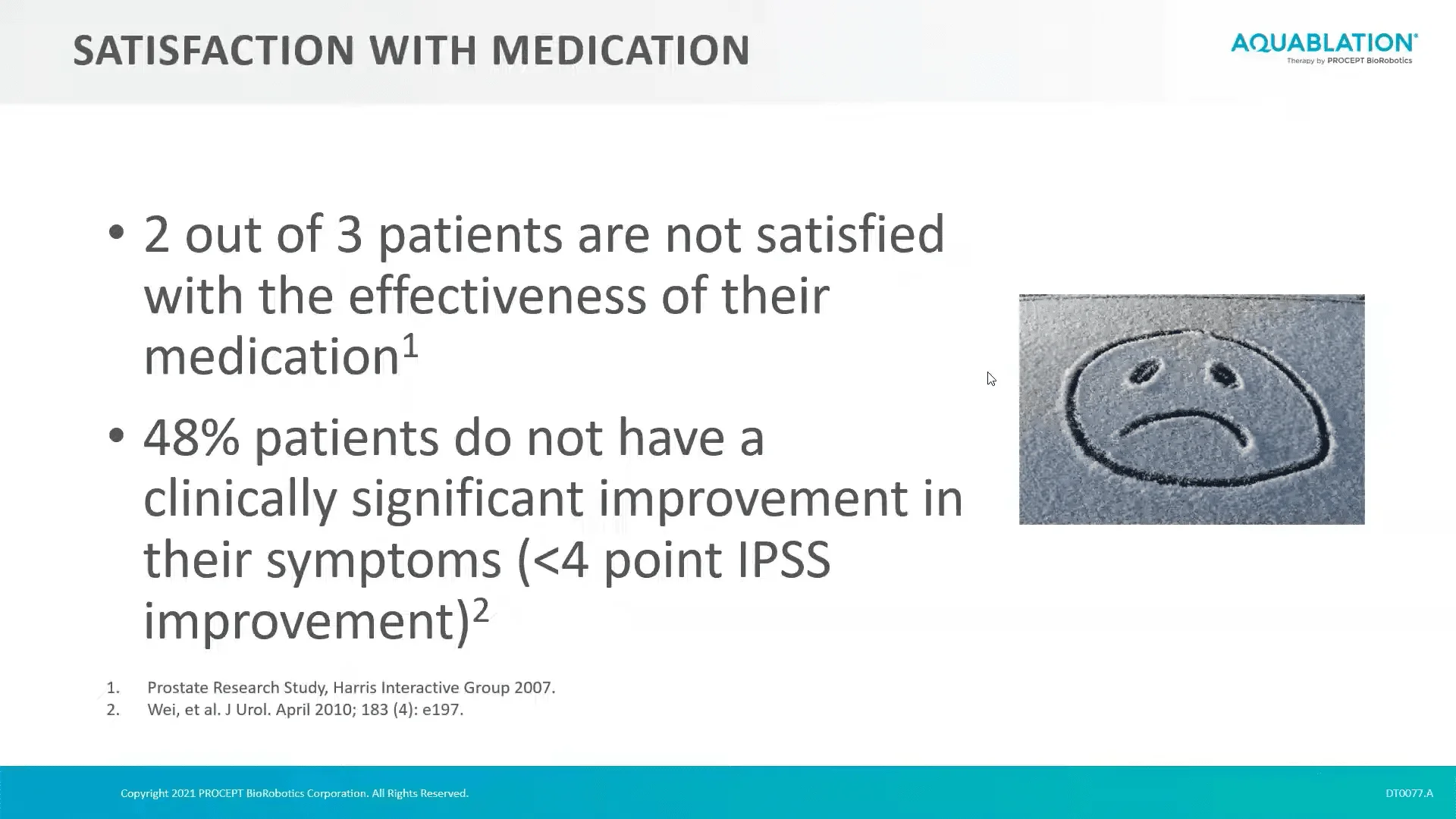 SATISFACTION WITH MEDICATION

AQUABLATION®
Therapy by PROCEPT BioRobotics

• 2 out of 3 patients are not satisfied with the effectiveness of their medication$^1$

• 48% patients do not have a clinically significant improvement in their symptoms (<4 point IPSS improvement)$^2$

1. Prostate Research Study, Harris Interactive Group 2007.
2. Wei, et al. J Urol. April 2010; 183 (4): e197.

Copyright 2021 PROCEPT BioRobotics Corporation. All Rights Reserved.

DT0077.A